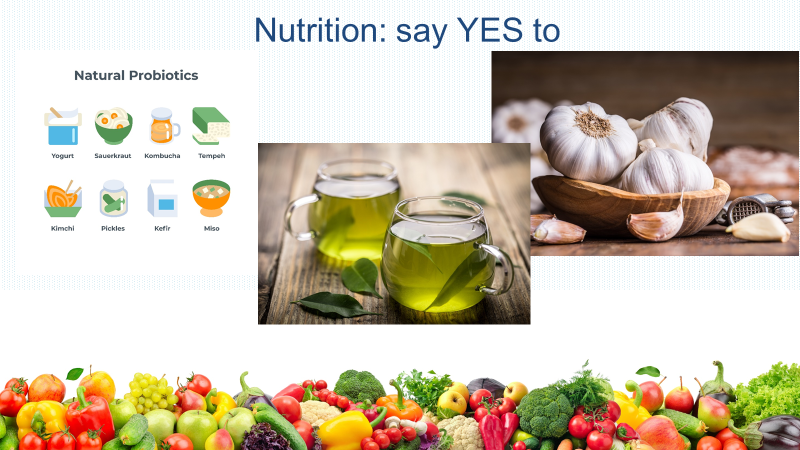 Nutrition: say YES to

Natural Probiotics

Yogurt Sauerkraut Kombucha Tempeh

Kimchi Pickles Kefir Miso